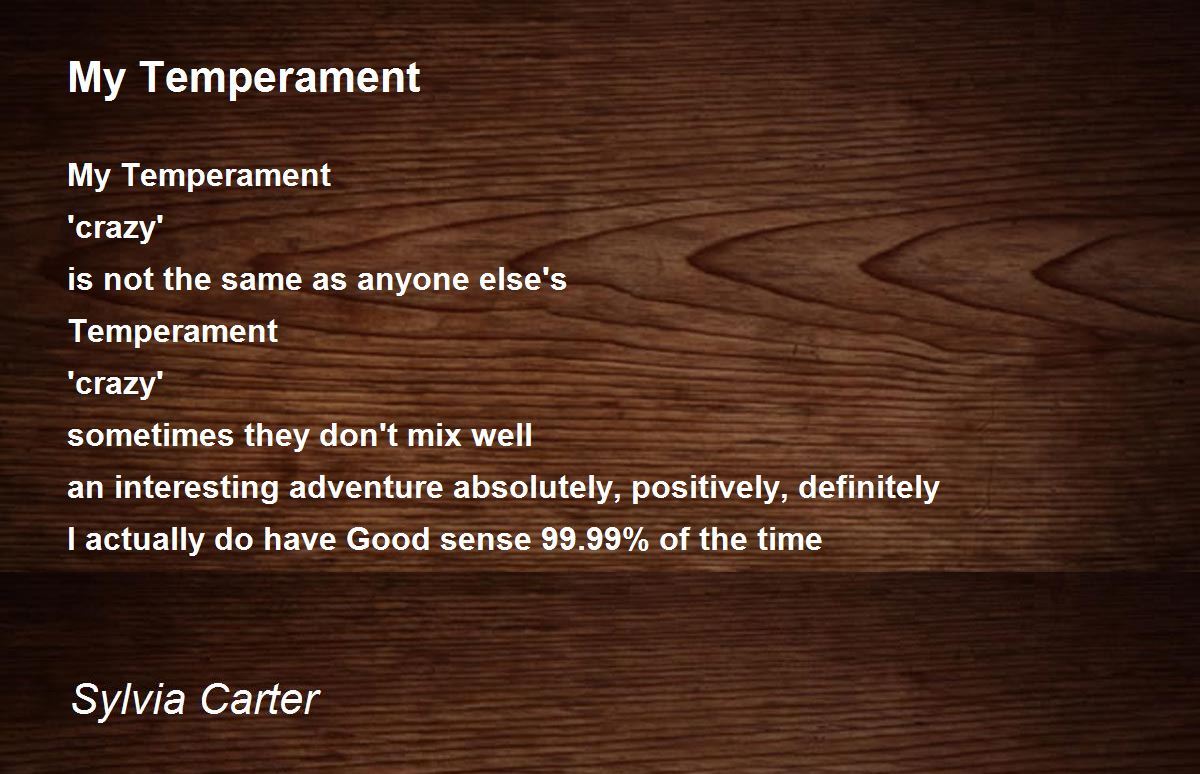 My Temperament

My Temperament
'crazy'
is not the same as anyone else's
Temperament
'crazy'
sometimes they don't mix well
an interesting adventure absolutely, positively, definitely
I actually do have Good sense 99.99% of the time

Sylvia Carter